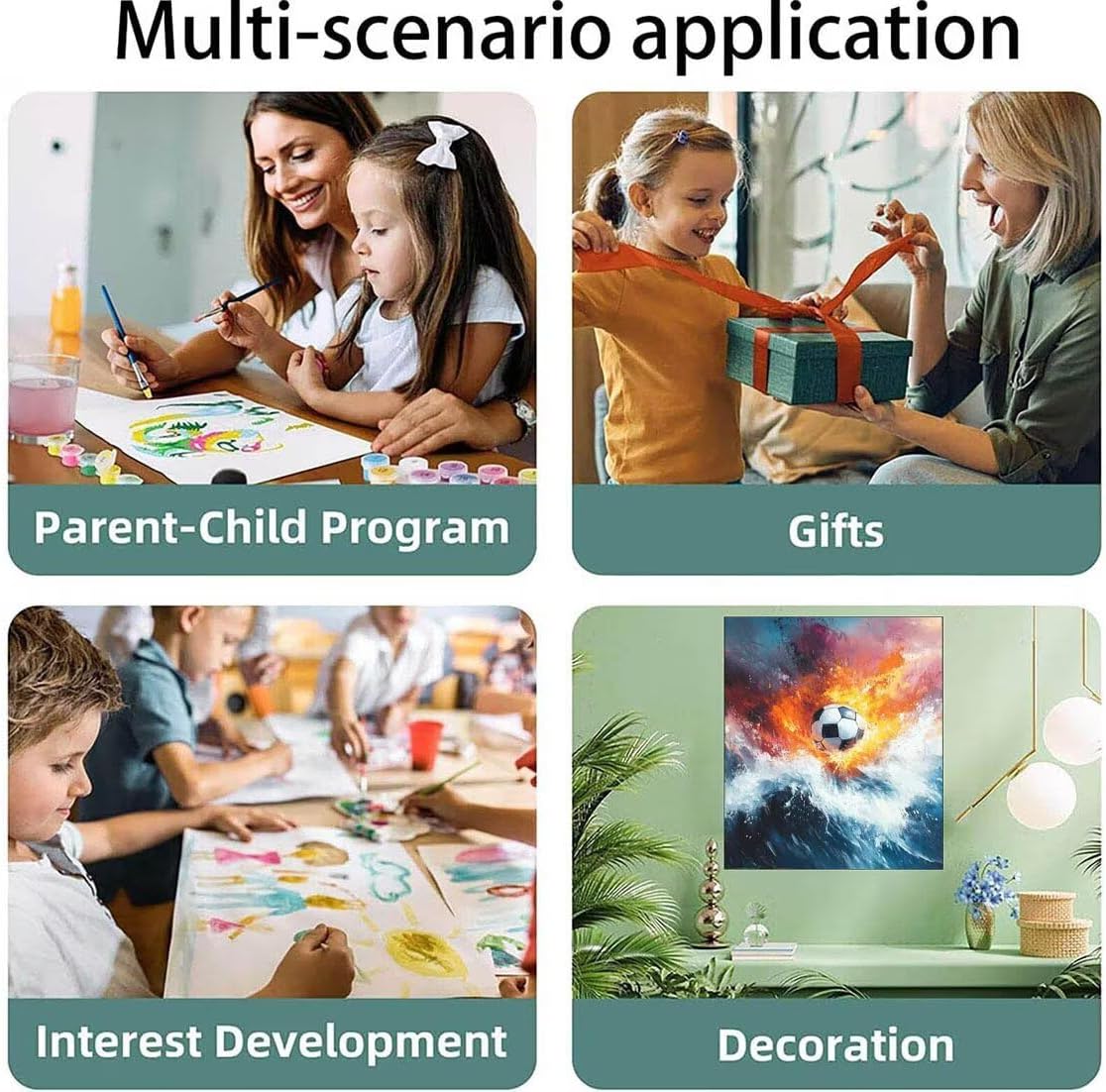 Multi-scenario application

Parent-Child Program

Gifts

Interest Development

Decoration